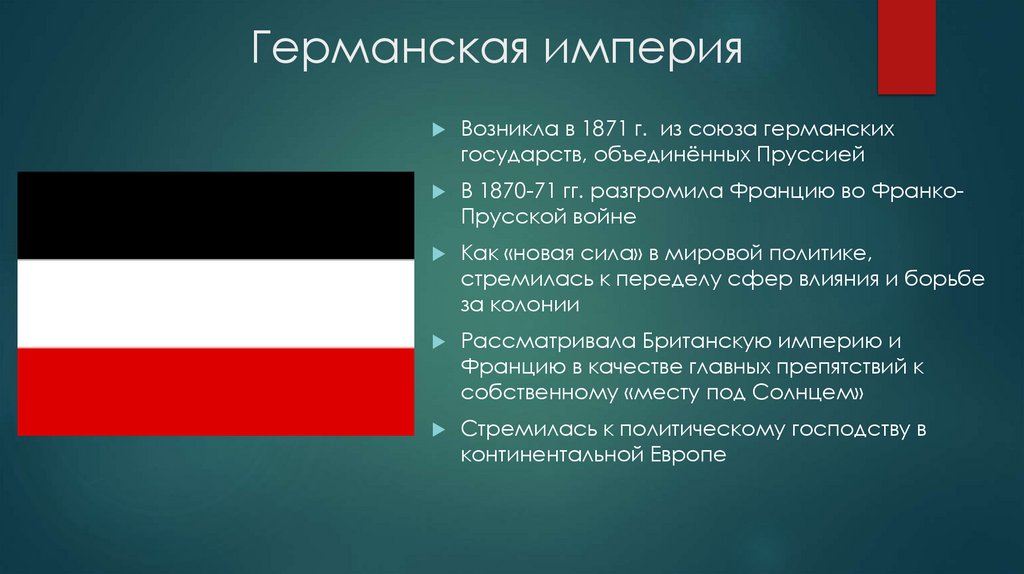 Германская империя

Возникла в 1871 г. из союза германских государств, объединённых Пруссией

В 1870-71 гг. разгромила Францию во Франко-Прусской войне

Как «новая сила» в мировой политике, стремилась к переделу сфер влияния и борьбе за колонии

Рассматривала Британскую империю и Францию в качестве главных препятствий к собственному «месту под Солнцем»

Стремилась к политическому господству в континентальной Европе